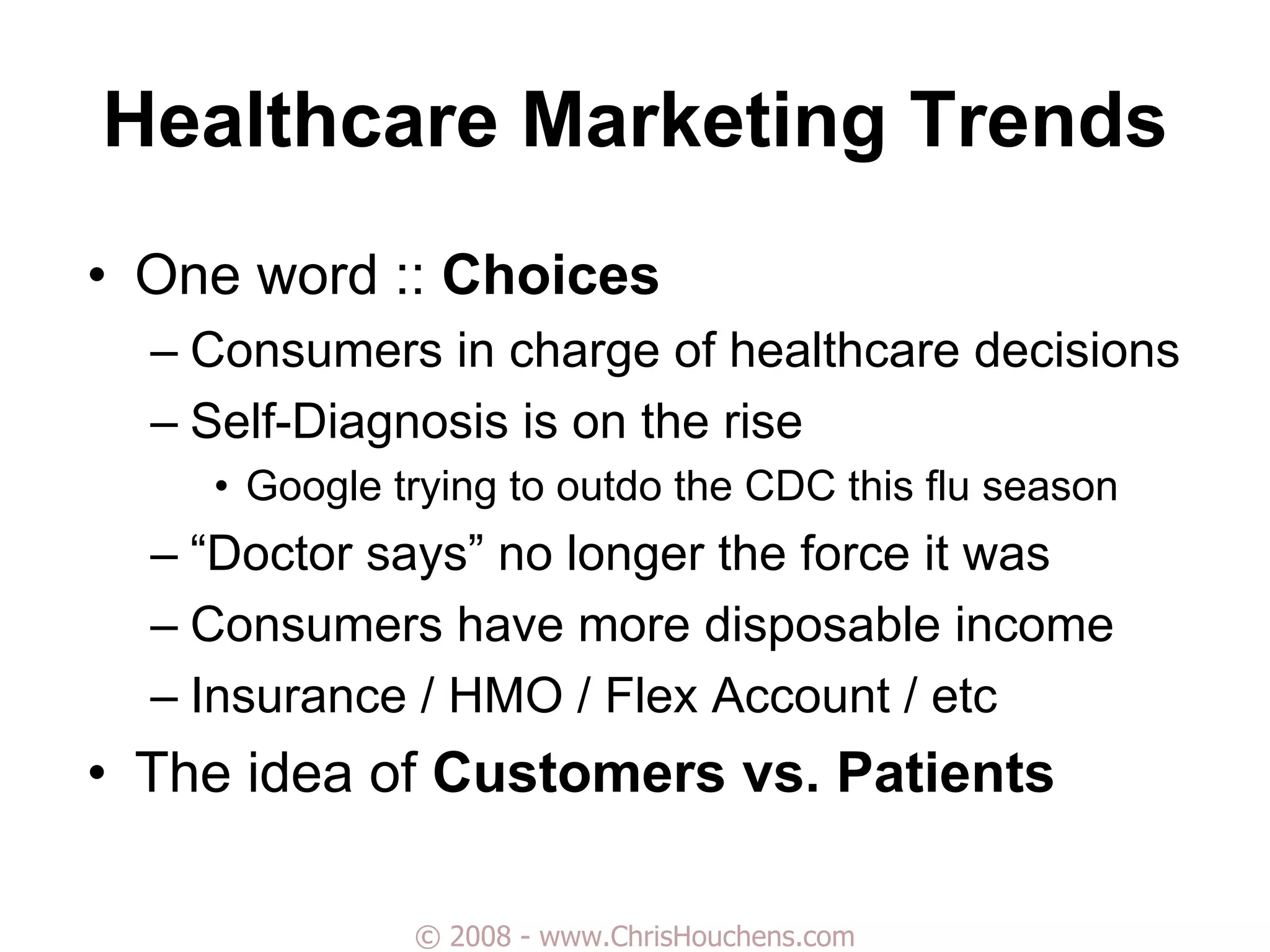 Healthcare Marketing Trends

• One word :: Choices
– Consumers in charge of healthcare decisions
– Self-Diagnosis is on the rise
• Google trying to outdo the CDC this flu season
– “Doctor says” no longer the force it was
– Consumers have more disposable income
– Insurance / HMO / Flex Account / etc
• The idea of Customers vs. Patients

© 2008 - www.ChrisHouchens.com